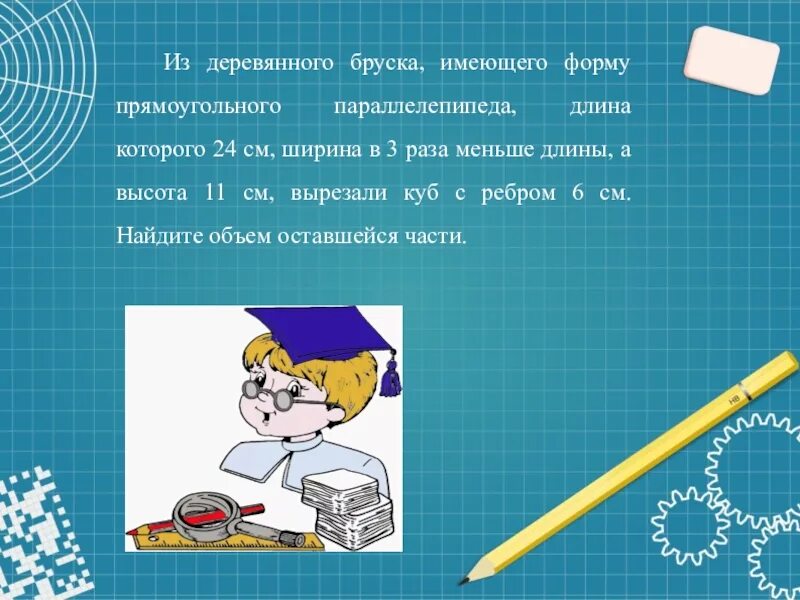 Из деревянного бруска, имеющего форму прямоугольного параллелепипеда, длина которого 24 см, ширина в 3 раза меньше длины, а высота 11 см, вырезали куб с ребром 6 см. Найдите объем оставшейся части.

HB